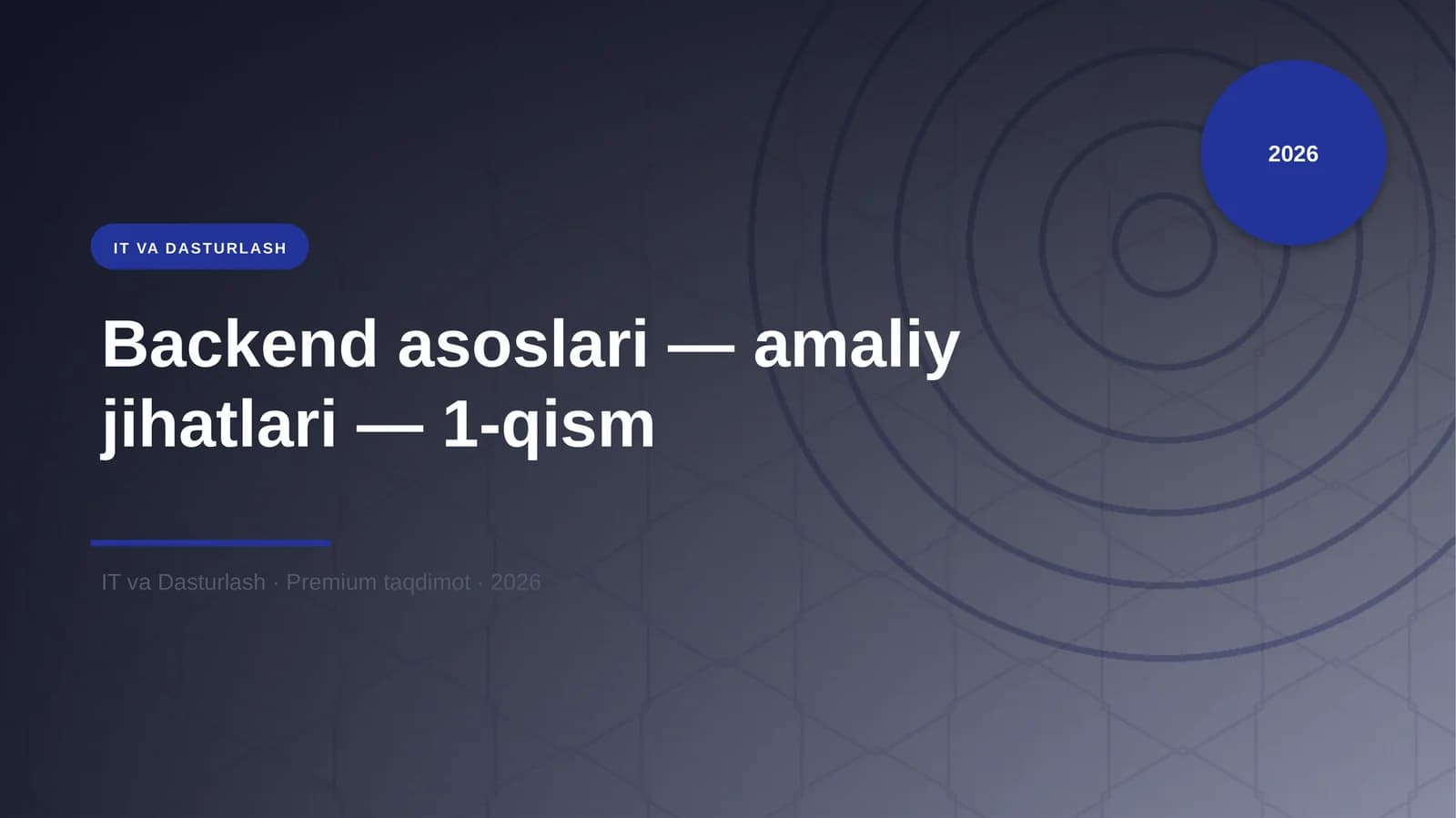 2026

IT VA DASTURLASH

Backend asoslari — amaliy jihatlari — 1-qism

IT va Dasturlash · Premium taqdimot · 2026